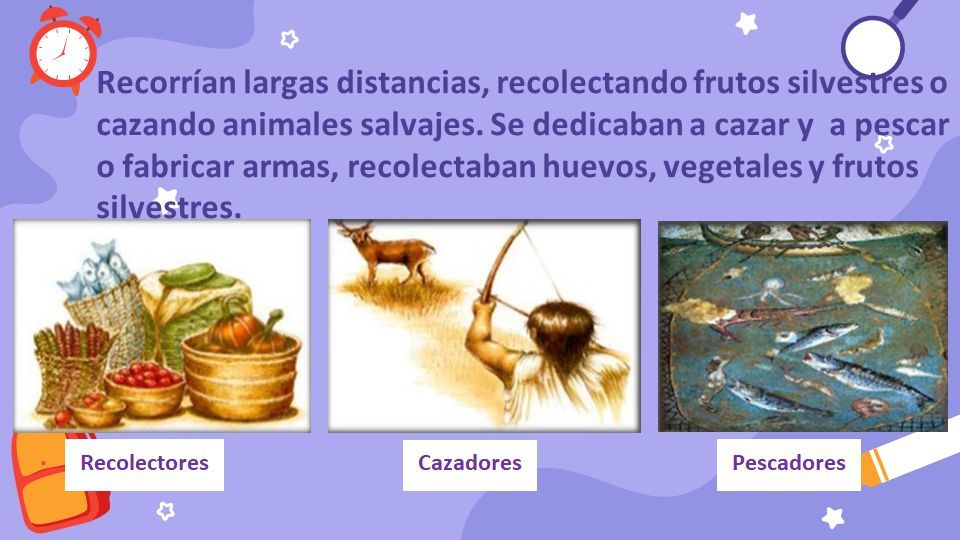 Recorrían largas distancias, recolectando frutos silvestres o cazando animales salvajes. Se dedicaban a cazar y a pescar o fabricar armas, recolectaban huevos, vegetales y frutos silvestres.

Recolectores

Cazadores

Pescadores